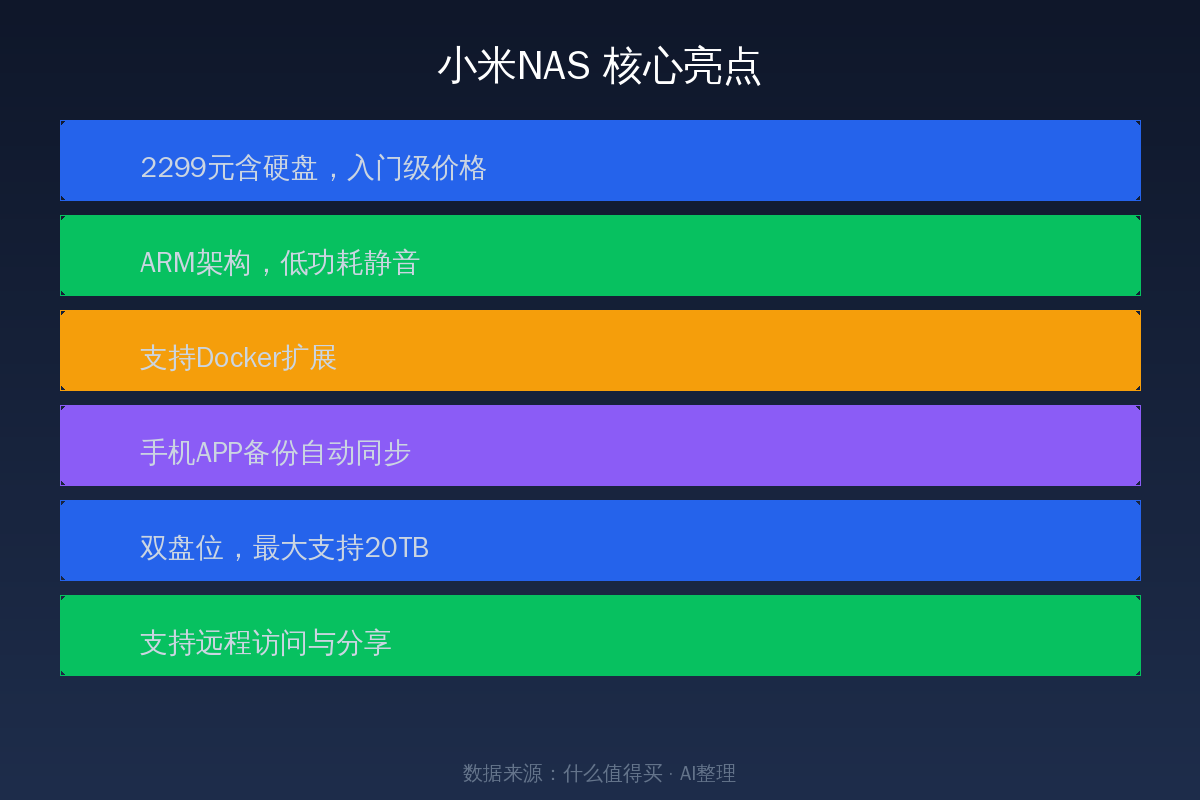 小米NAS 核心亮点

2299元含硬盘，入门级价格

ARM架构，低功耗静音

支持Docker扩展

手机APP备份自动同步

双盘位，最大支持20TB

支持远程访问与分享

数据来源：什么值得买 · AI整理